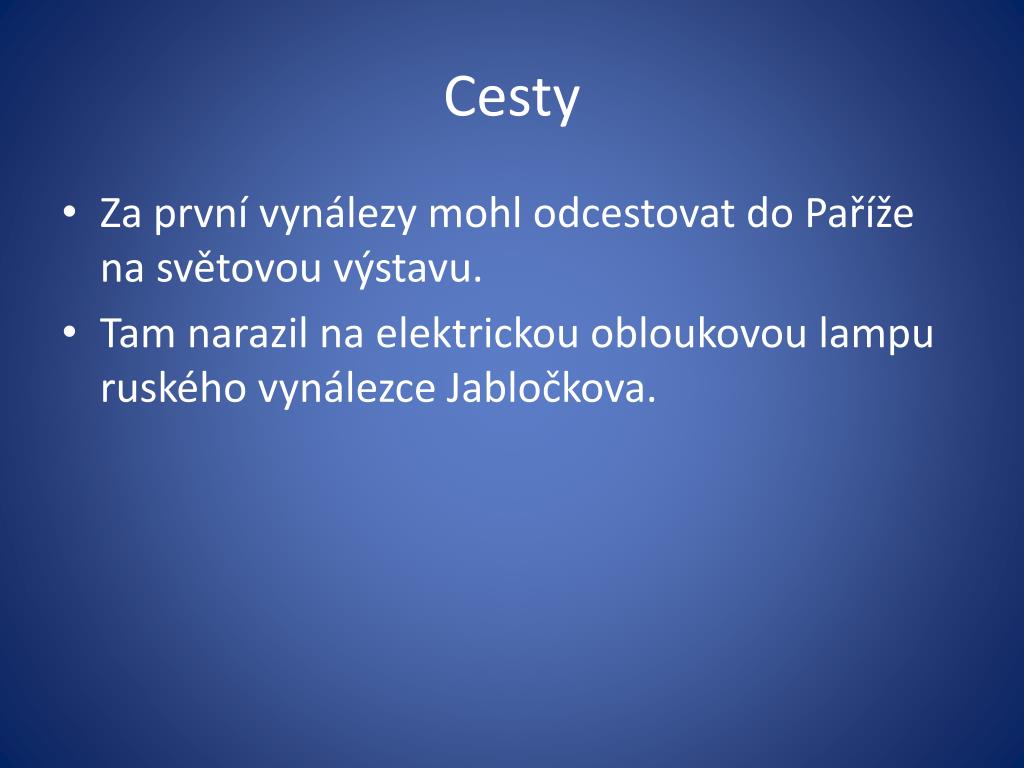 Cesty

• Za první vynálezy mohl odcestovat do Paříže na světovou výstavu.
• Tam narazil na elektrickou obloukovou lampu ruského vynálezce Jabločkova.